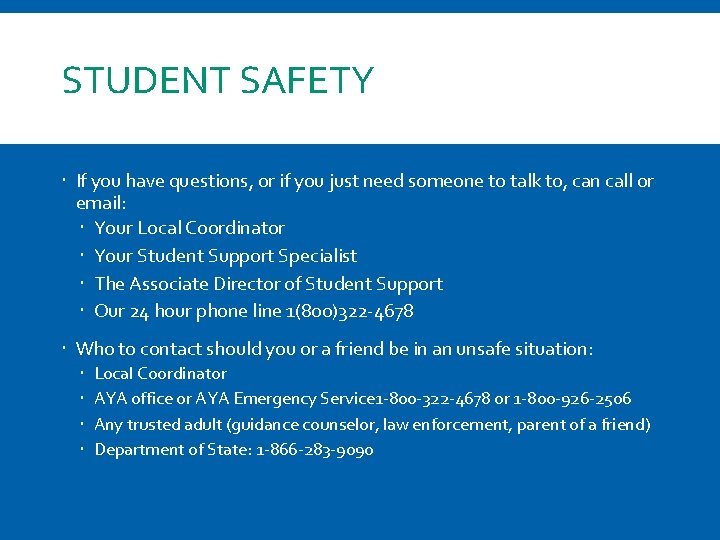 STUDENT SAFETY

- If you have questions, or if you just need someone to talk to, can call or email:
  - Your Local Coordinator
  - Your Student Support Specialist
  - The Associate Director of Student Support
  - Our 24 hour phone line 1(800)322-4678
- Who to contact should you or a friend be in an unsafe situation:
  - Local Coordinator
  - AYA office or AYA Emergency Service1-800-322-4678 or 1-800-926-2506
  - Any trusted adult (guidance counselor, law enforcement, parent of a friend)
  - Department of State: 1-866-283-9090